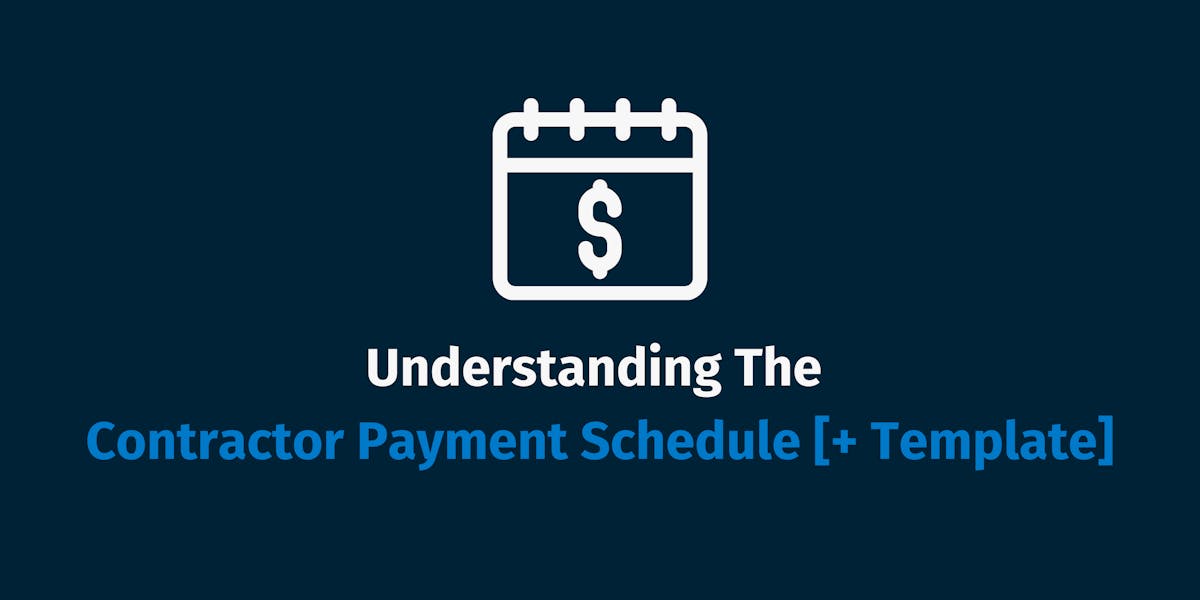 $

Understanding The
Contractor Payment Schedule [+ Template]